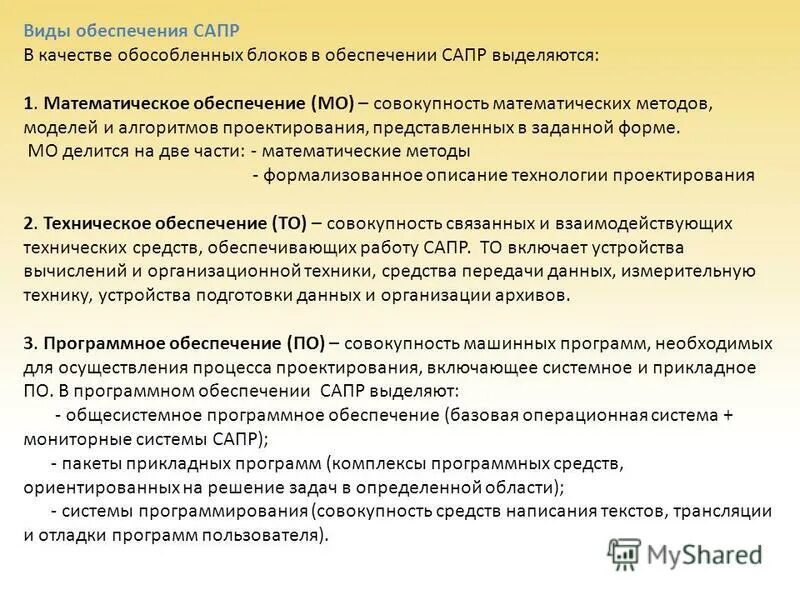 Виды обеспечения САПР
В качестве обособленных блоков в обеспечении САПР выделяются:

1. Математическое обеспечение (МО) – совокупность математических методов, моделей и алгоритмов проектирования, представленных в заданной форме.
МО делится на две части: - математические методы
- формализованное описание технологии проектирования

2. Техническое обеспечение (ТО) – совокупность связанных и взаимодействующих технических средств, обеспечивающих работу САПР. ТО включает устройства вычислений и организационной техники, средства передачи данных, измерительную технику, устройства подготовки данных и организации архивов.

3. Программное обеспечение (ПО) – совокупность машинных программ, необходимых для осуществления процесса проектирования, включающее системное и прикладное ПО. В программном обеспечении САПР выделяют:
- общесистемное программное обеспечение (базовая операционная система + мониторные системы САПР);
- пакеты прикладных программ (комплексы программных средств, ориентированных на решение задач в определенной области);
- системы программирования (совокупность средств написания текстов, трансляции и отладки программ пользователя).

MyShared